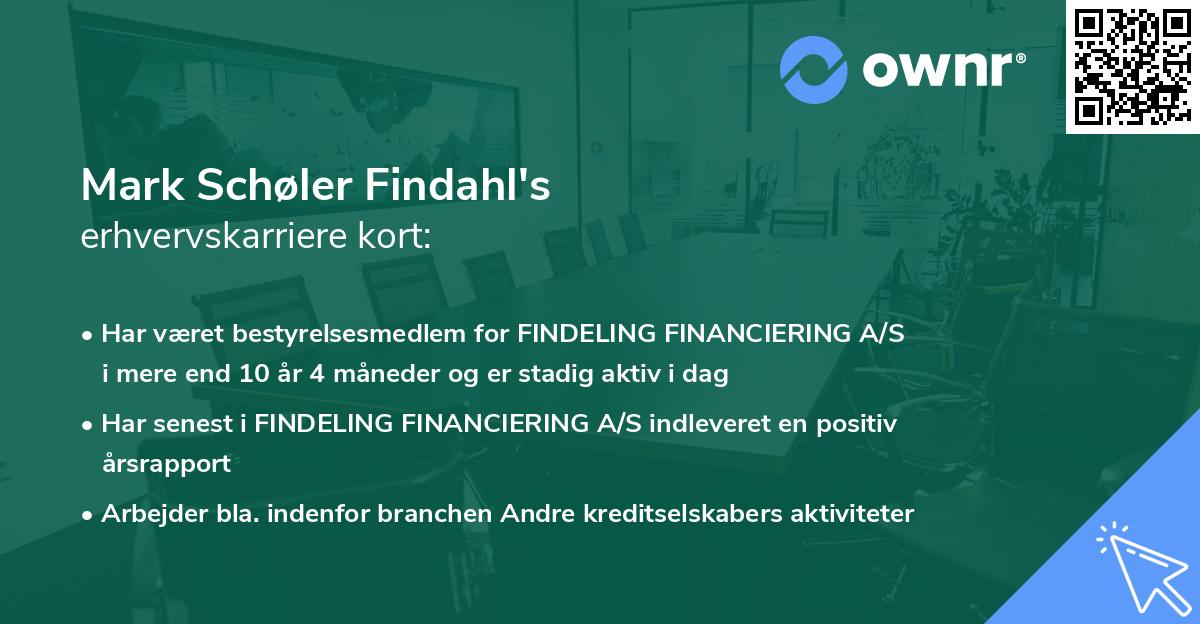 ownr®

Mark Schøler Findahl's
erhvervskarriere kort:

• Har været bestyrelsesmedlem for FINDELING FINANCIERING A/S i mere end 10 år 4 måneder og er stadig aktiv i dag

• Har senest i FINDELING FINANCIERING A/S indleveret en positiv årsrapport

• Arbejder bla. indenfor branchen Andre kreditselskabers aktiviteter